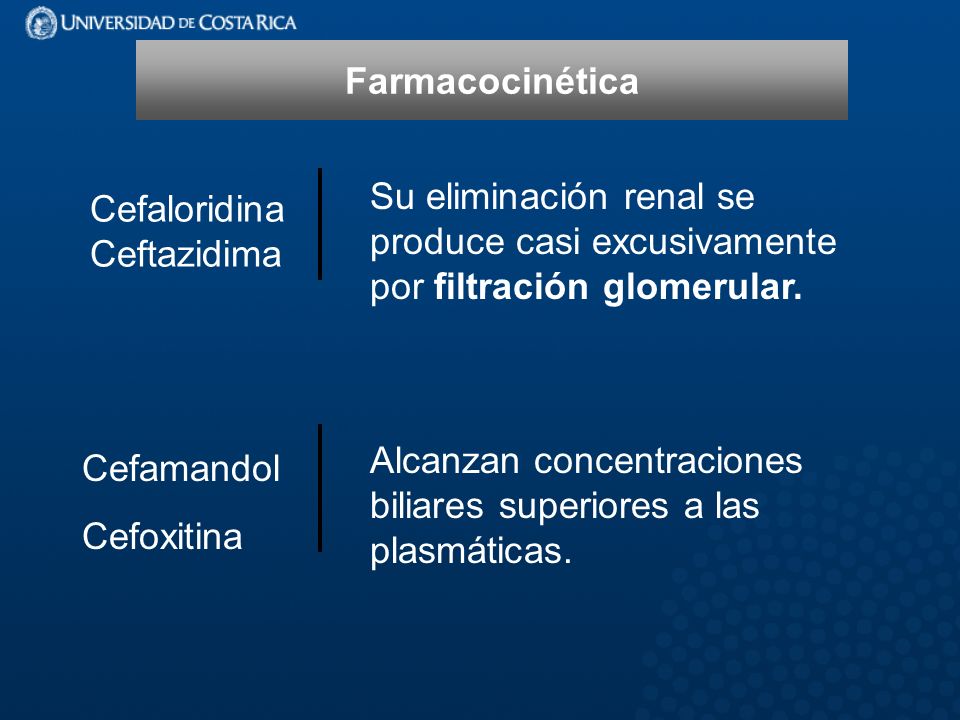 UNIVERSIDAD DE COSTA RICA

Farmacocinética

Cefaloridina
Ceftazidima

Su eliminación renal se produce casi excusivamente por filtración glomerular.

Cefamandol
Cefoxitina

Alcanzan concentraciones biliares superiores a las plasmáticas.